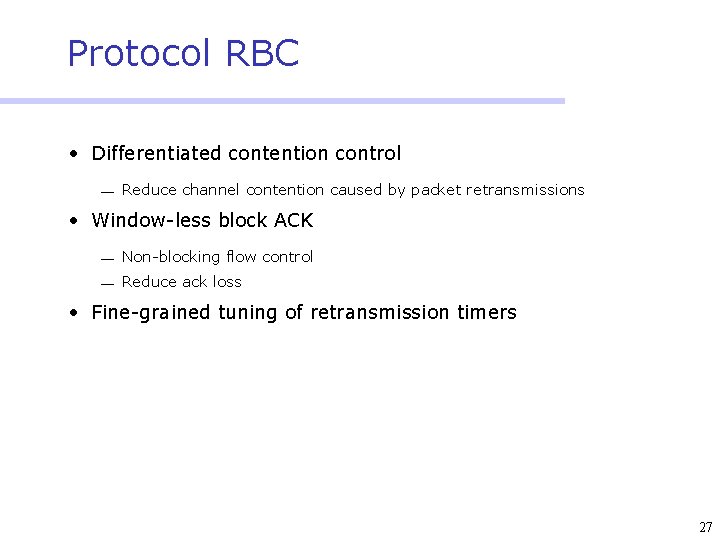 Protocol RBC

• Differentiated contention control
— Reduce channel contention caused by packet retransmissions

• Window-less block ACK
— Non-blocking flow control
— Reduce ack loss

• Fine-grained tuning of retransmission timers

27